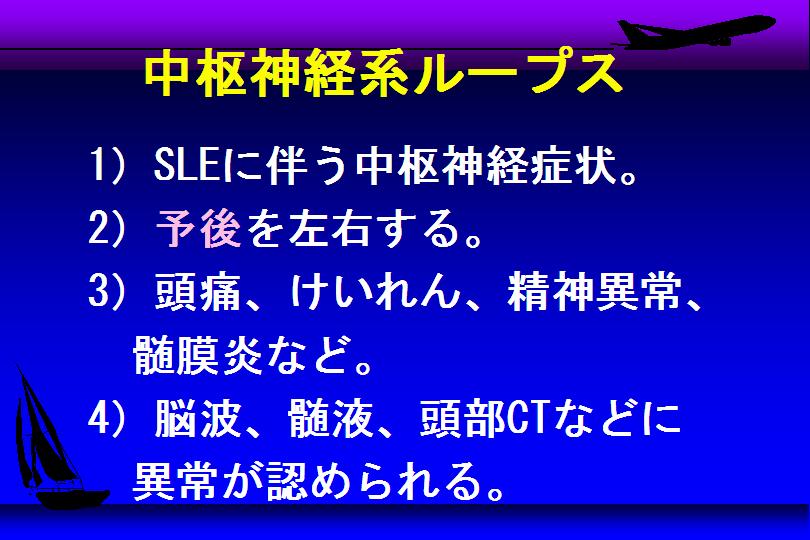 中枢神経系ループス

1） SLEに伴う中枢神経症状。

2） 予後を左右する。

3） 頭痛、けいれん、精神異常、髄膜炎など。

4） 脳波、髄液、頭部CTなどに異常が認められる。